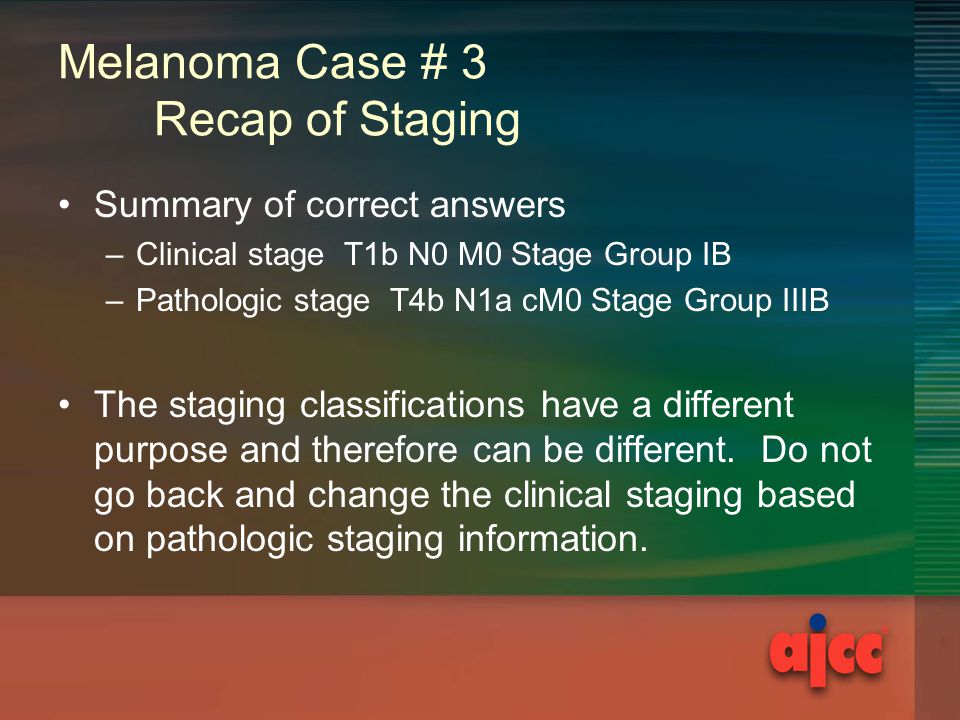 Melanoma Case # 3
Recap of Staging

• Summary of correct answers
– Clinical stage T1b N0 M0 Stage Group IB
– Pathologic stage T4b N1a cM0 Stage Group IIIB

• The staging classifications have a different purpose and therefore can be different. Do not go back and change the clinical staging based on pathologic staging information.

ajcc